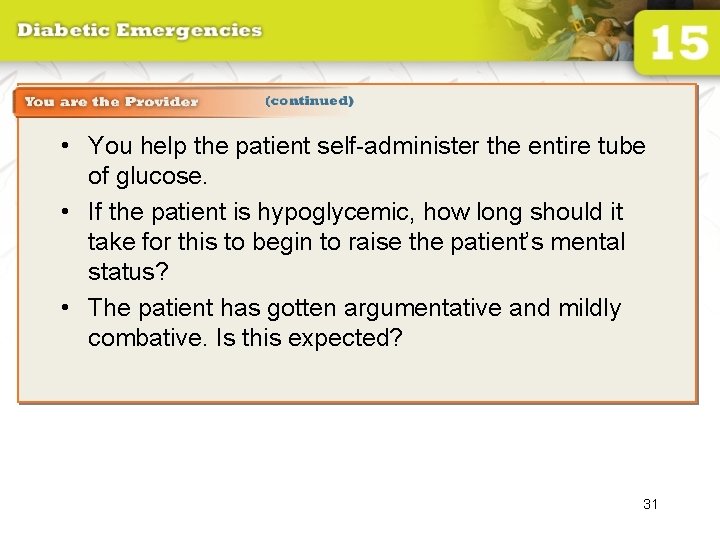 Diabetic Emergencies

15

You are the Provider (continued)

• You help the patient self-administer the entire tube of glucose.

• If the patient is hypoglycemic, how long should it take for this to begin to raise the patient's mental status?

• The patient has gotten argumentative and mildly combative. Is this expected?

31